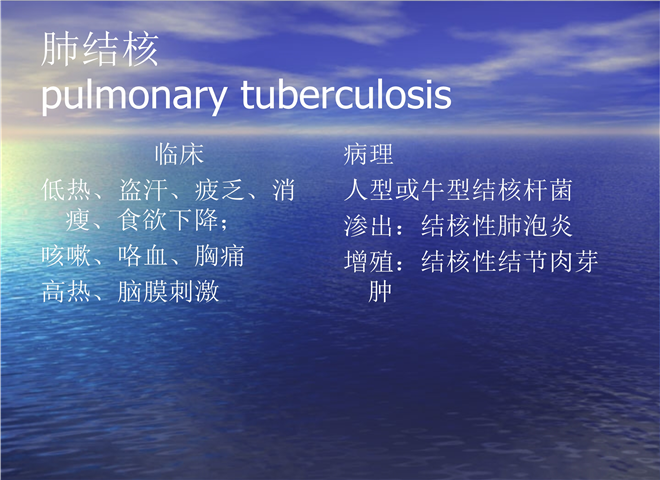 肺结核
pulmonary tuberculosis

临床

低热、盗汗、疲乏、消瘦、食欲下降；

咳嗽、咯血、胸痛

高热、脑膜刺激

病理

人型或牛型结核杆菌

渗出：结核性肺泡炎

增殖：结核性结节肉芽肿